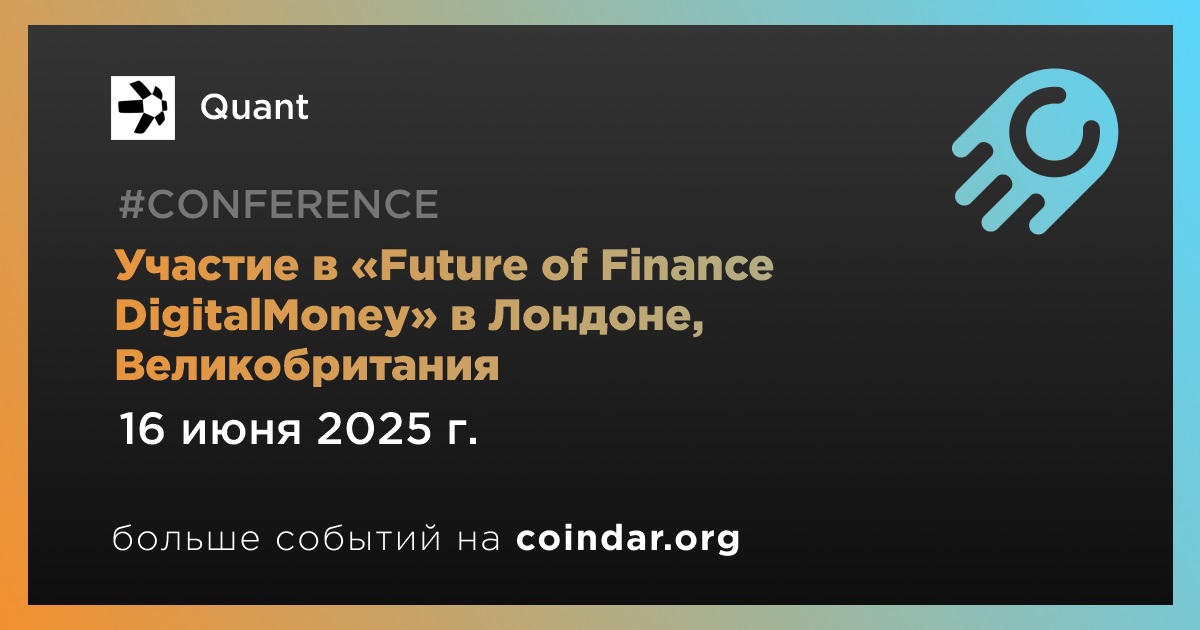 Quant

#CONFERENCE

Участие в «Future of Finance DigitalMoney» в Лондоне, Великобритания

16 июня 2025 г.

больше событий на coindar.org